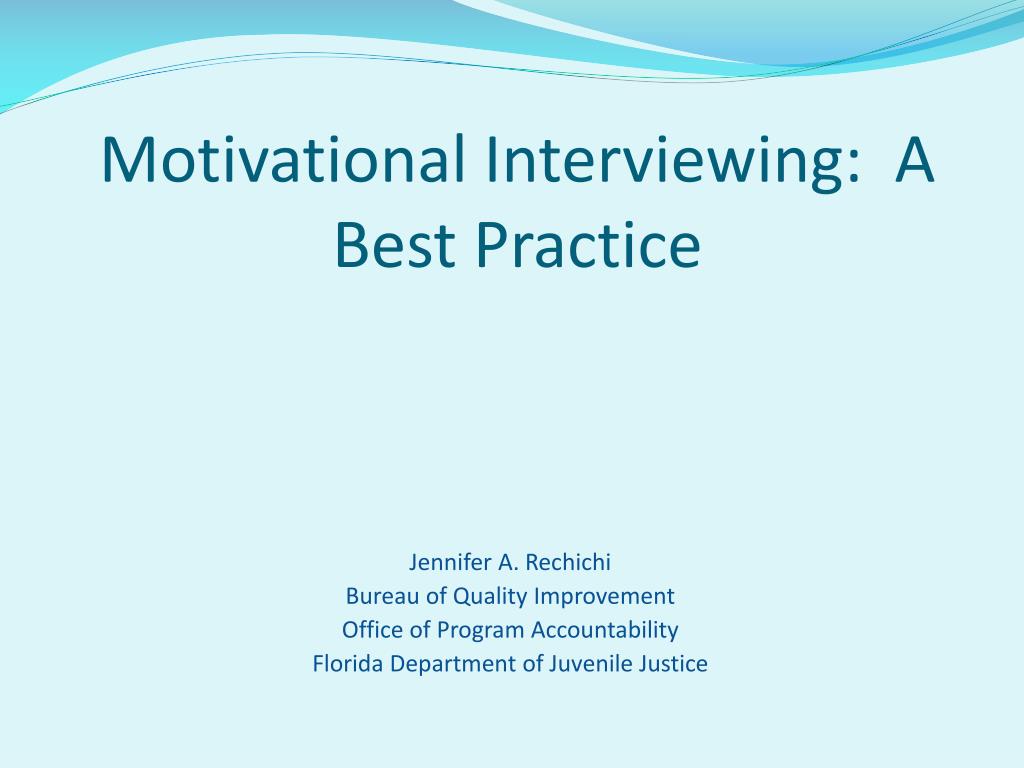 Motivational Interviewing: A Best Practice

Jennifer A. Rechichi
Bureau of Quality Improvement
Office of Program Accountability
Florida Department of Juvenile Justice